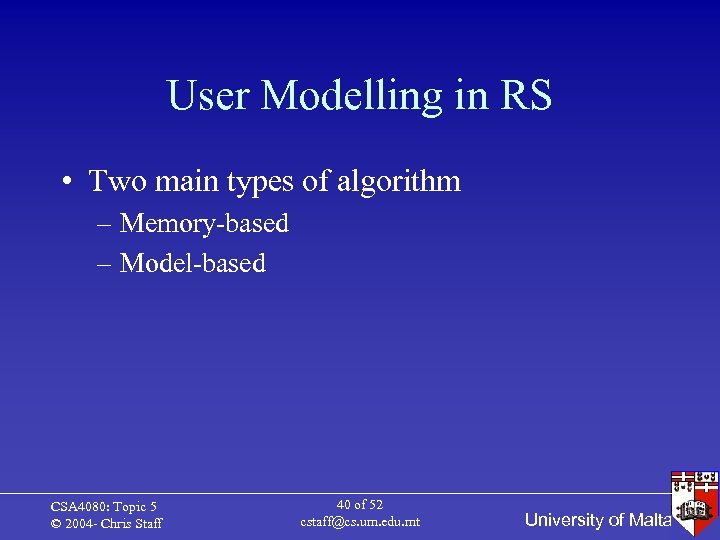 User Modelling in RS

• Two main types of algorithm
– Memory-based
– Model-based

CSA4080: Topic 5
© 2004- Chris Staff

40 of 52
cstaff@cs.um.edu.mt

University of Malta